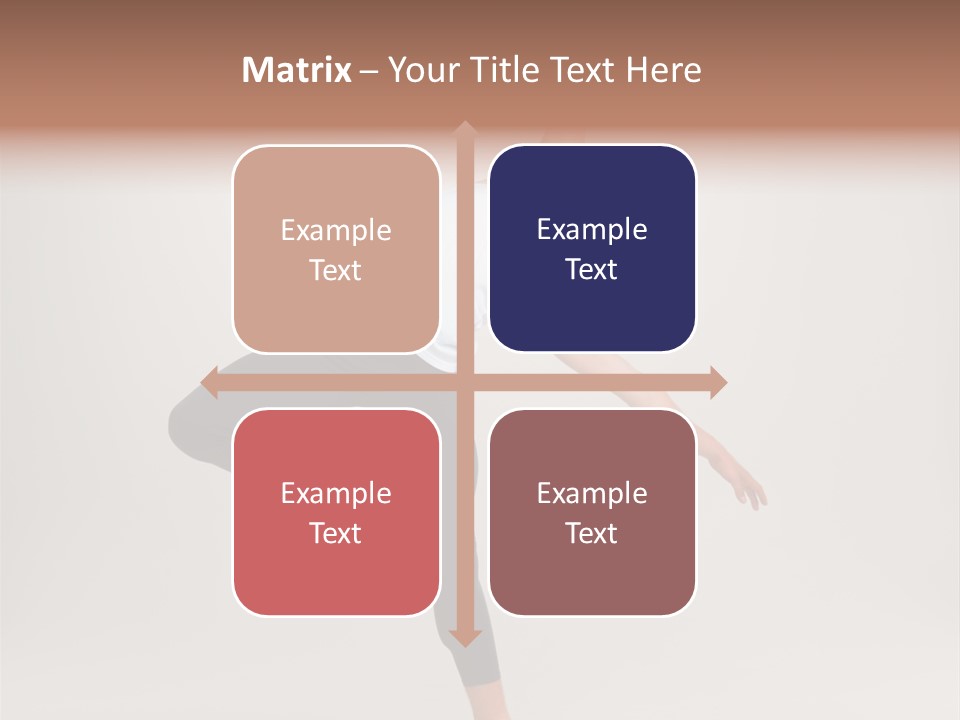 Matrix – Your Title Text Here

Example Text

Example Text

Example Text

Example Text